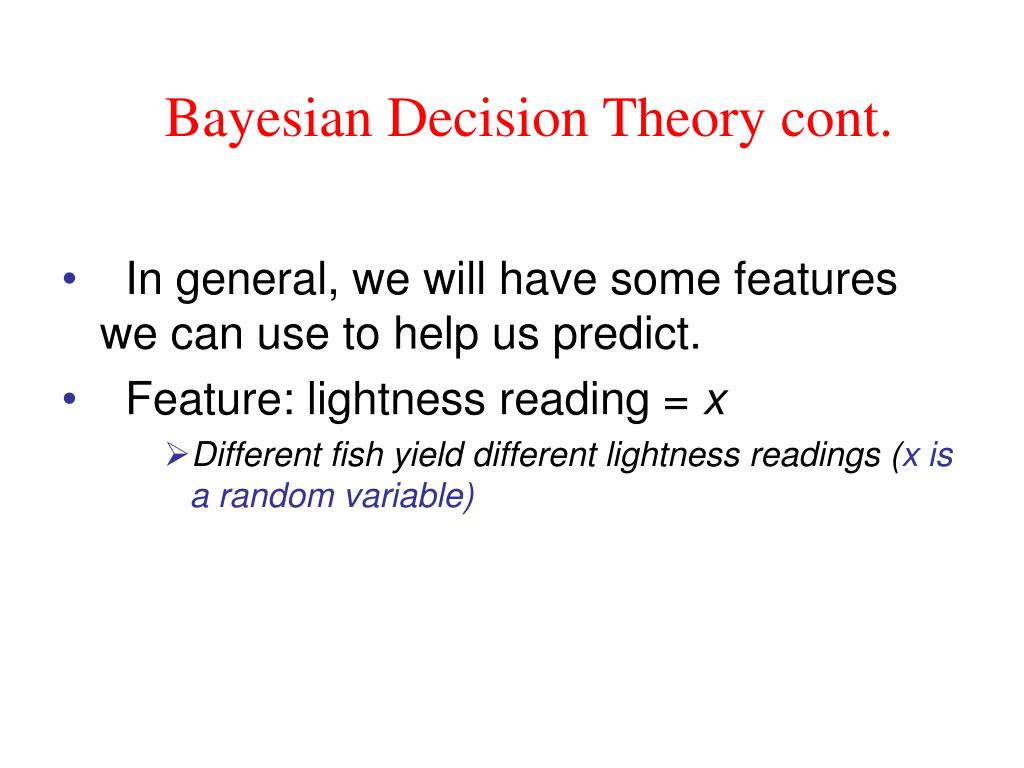 Bayesian Decision Theory cont.

• In general, we will have some features we can use to help us predict.

• Feature: lightness reading = $x$

➢ Different fish yield different lightness readings ($x$ is a random variable)